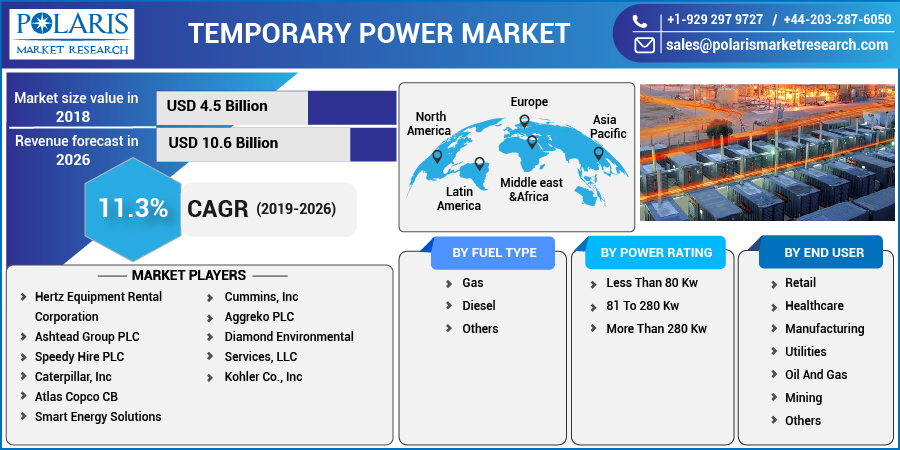 POLARIS
MARKET RESEARCH

TEMPORARY POWER MARKET

+1-929 297 9727 / +44-203-287-6050
sales@polarismarketresearch.com

Market size value in 2018
USD 4.5 Billion

Revenue forecast in 2026
USD 10.6 Billion

11.3%
CAGR (2019-2026)

North America
Europe
Asia Pacific
Latin America
Middle east &Africa

MARKET PLAYERS

Hertz Equipment Rental Corporation
Ashtead Group PLC
Speedy Hire PLC
Caterpillar, Inc
Atlas Copco CB
Smart Energy Solutions

Cummins, Inc
Aggreko PLC
Diamond Environmental Services, LLC
Kohler Co., Inc

BY FUEL TYPE
Gas
Diesel
Others

BY POWER RATING
Less Than 80 Kw
81 To 280 Kw
More Than 280 Kw

BY END USER
Retail
Healthcare
Manufacturing
Utilities
Oil And Gas
Mining
Others